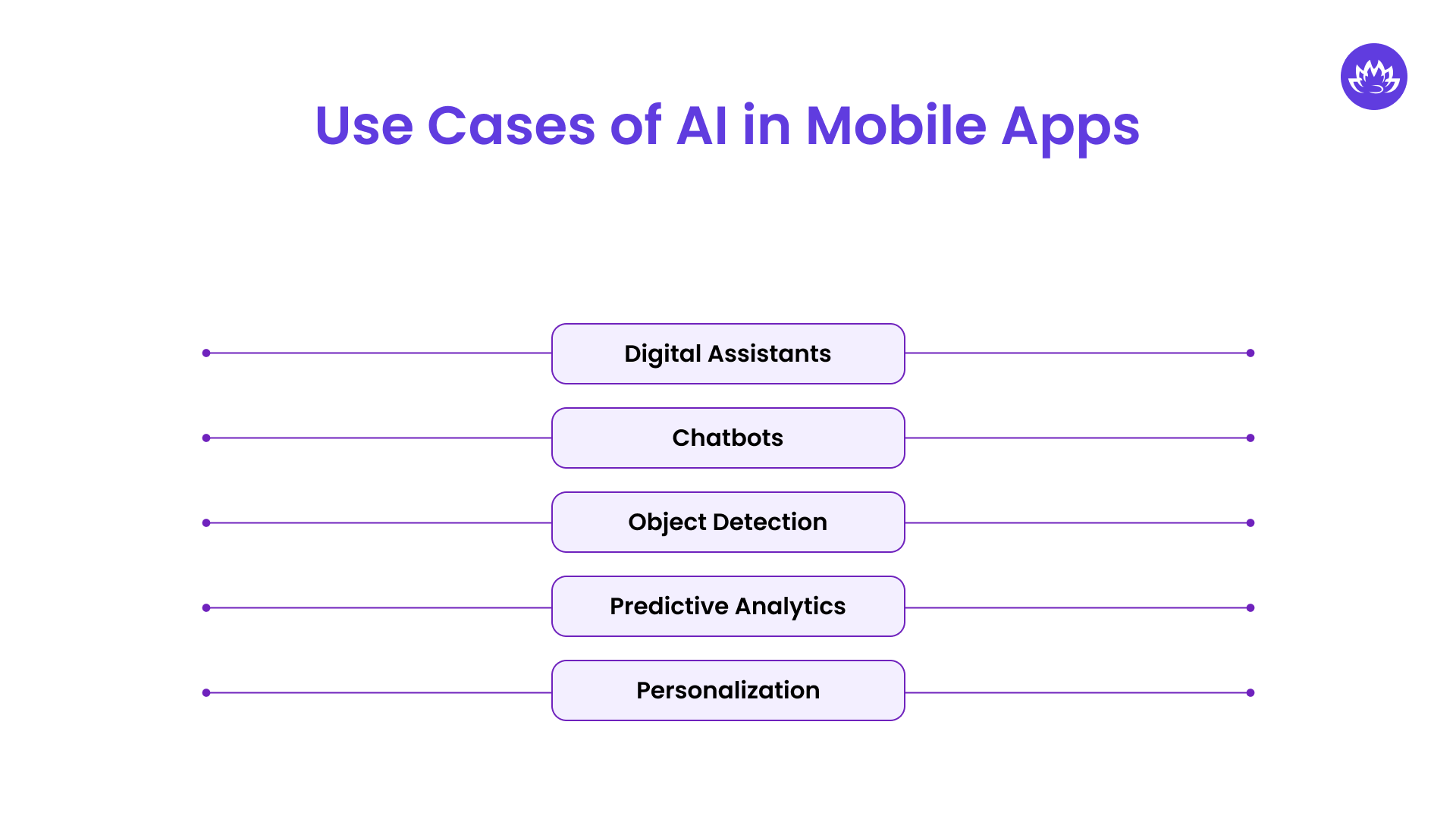 Use Cases of AI in Mobile Apps

Digital Assistants

Chatbots

Object Detection

Predictive Analytics

Personalization